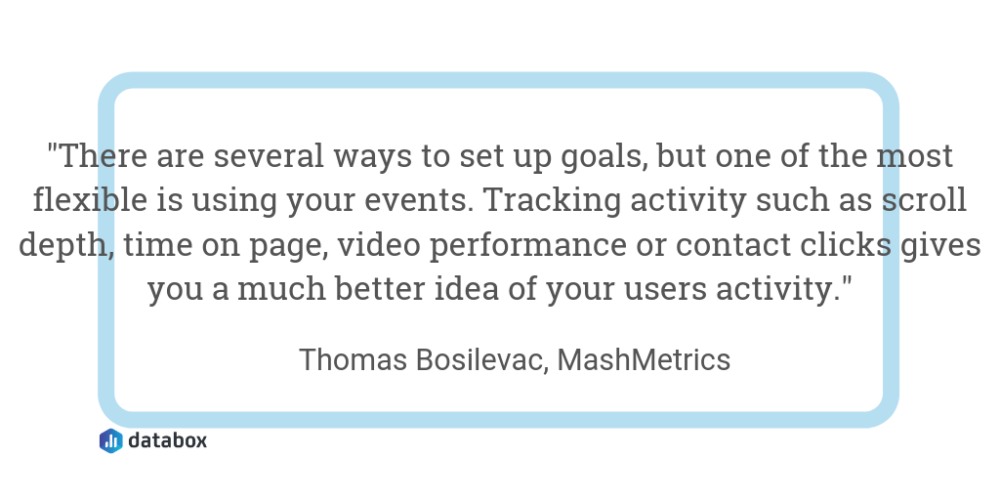 "There are several ways to set up goals, but one of the most flexible is using your events. Tracking activity such as scroll depth, time on page, video performance or contact clicks gives you a much better idea of your users activity."

Thomas Bosilevac, MashMetrics

databox